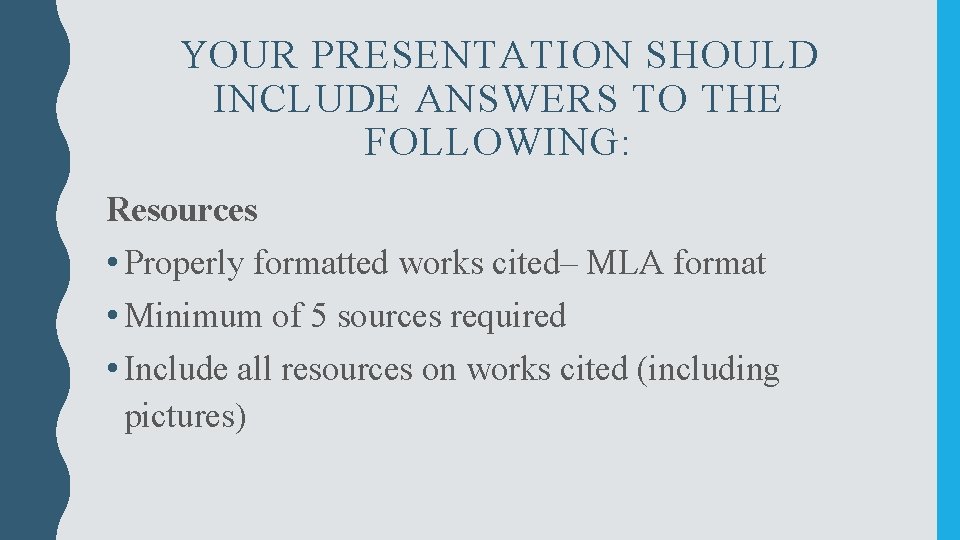 YOUR PRESENTATION SHOULD INCLUDE ANSWERS TO THE FOLLOWING:

Resources

• Properly formatted works cited– MLA format
• Minimum of 5 sources required
• Include all resources on works cited (including pictures)